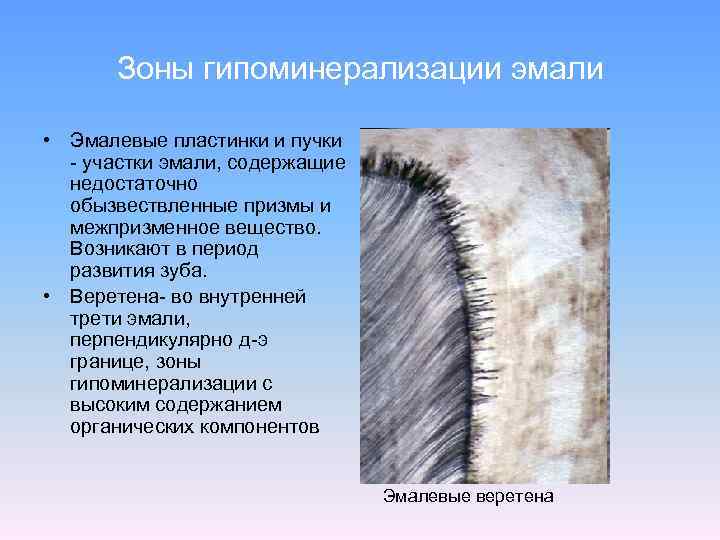 Зоны гипоминерализации эмали

• Эмалевые пластинки и пучки - участки эмали, содержащие недостаточно обызвествленные призмы и межпризменное вещество. Возникают в период развития зуба.
• Веретена- во внутренней трети эмали, перпендикулярно д-э границе, зоны гипоминерализации с высоким содержанием органических компонентов

Эмалевые веретена